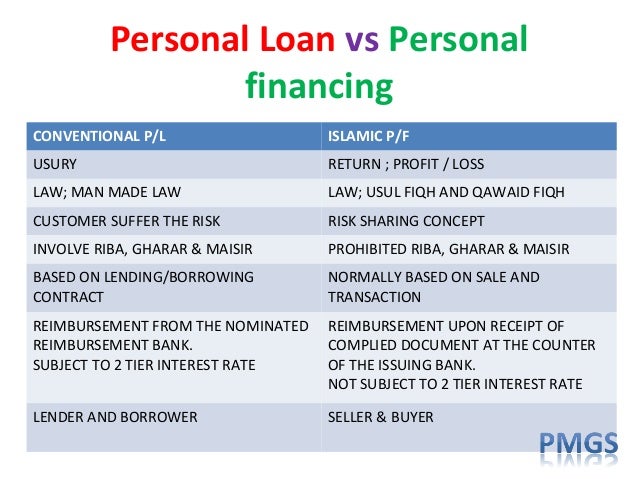 Personal Loan vs Personal financing

| CONVENTIONAL P/L | ISLAMIC P/F |
|---|---|
| USURY | RETURN ; PROFIT / LOSS |
| LAW; MAN MADE LAW | LAW; USUL FIQH AND QAWAID FIQH |
| CUSTOMER SUFFER THE RISK | RISK SHARING CONCEPT |
| INVOLVE RIBA, GHARAR & MAISIR | PROHIBITED RIBA, GHARAR & MAISIR |
| BASED ON LENDING/BORROWING CONTRACT | NORMALLY BASED ON SALE AND TRANSACTION |
| REIMBURSEMENT FROM THE NOMINATED REIMBURSEMENT BANK. SUBJECT TO 2 TIER INTEREST RATE | REIMBURSEMENT UPON RECEIPT OF COMPLIED DOCUMENT AT THE COUNTER OF THE ISSUING BANK. NOT SUBJECT TO 2 TIER INTEREST RATE |
| LENDER AND BORROWER | SELLER & BUYER |

PMGS